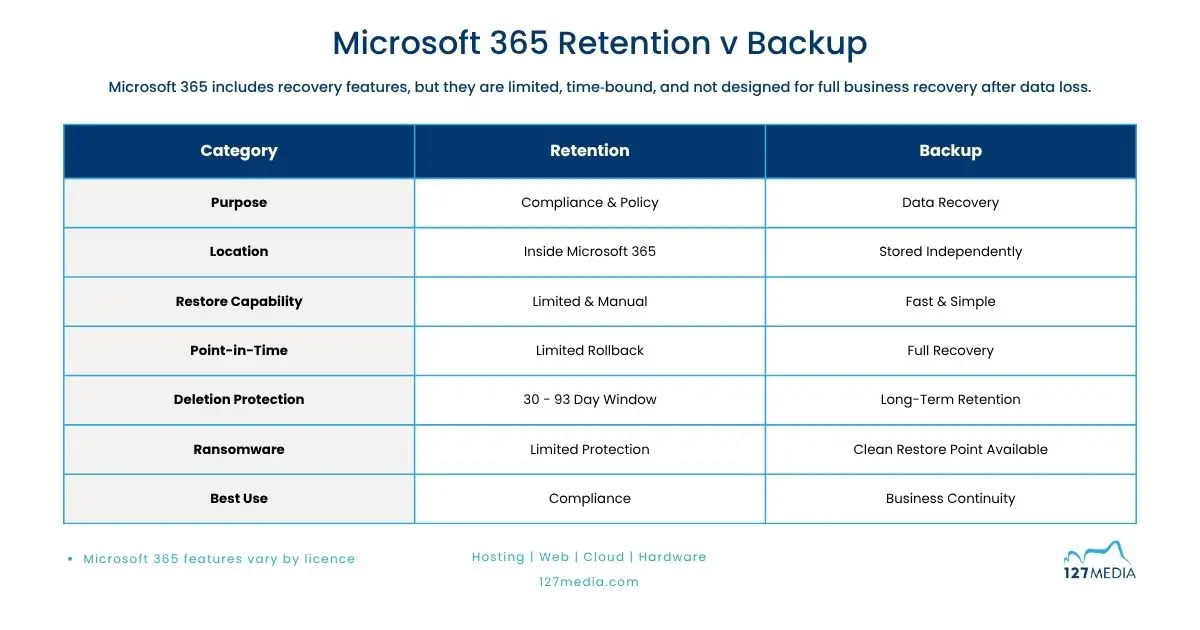 Microsoft 365 Retention v Backup

Microsoft 365 includes recovery features, but they are limited, time-bound, and not designed for full business recovery after data loss.

| Category | Retention | Backup |
|---|---|---|
| Purpose | Compliance & Policy | Data Recovery |
| Location | Inside Microsoft 365 | Stored Independently |
| Restore Capability | Limited & Manual | Fast & Simple |
| Point-in-Time | Limited Rollback | Full Recovery |
| Deletion Protection | 30 - 93 Day Window | Long-Term Retention |
| Ransomware | Limited Protection | Clean Restore Point Available |
| Best Use | Compliance | Business Continuity |

• Microsoft 365 features vary by licence

Hosting | Web | Cloud | Hardware

127media.com

127MEDIA